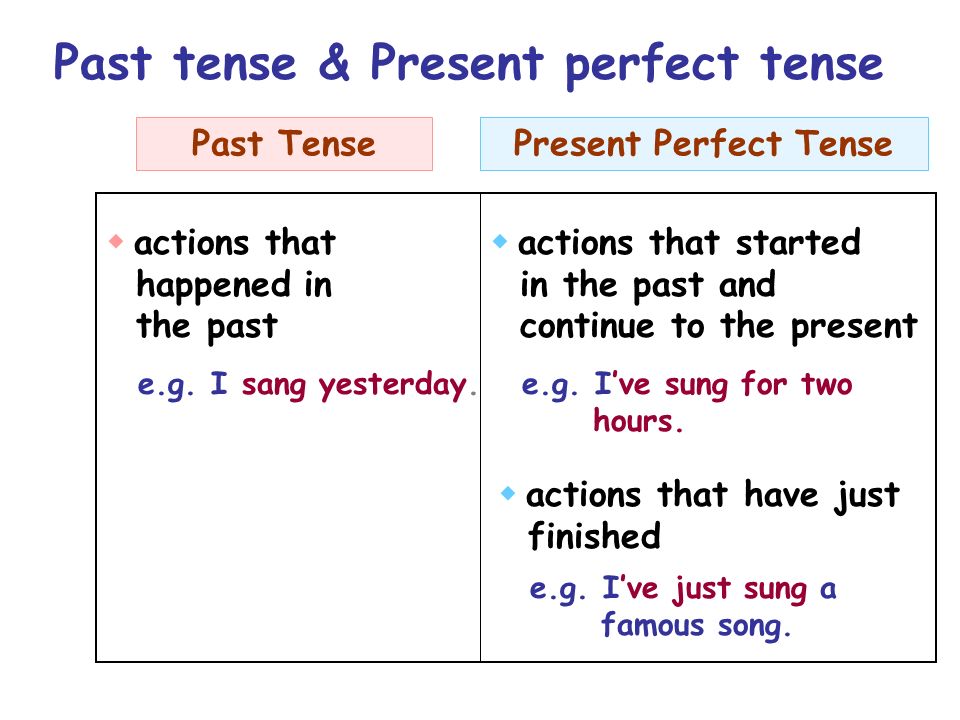 Past tense & Present perfect tense

| Past Tense | Present Perfect Tense |
|---|---|
| ◆ actions that happened in the past<br>e.g. I sang yesterday. | ◆ actions that started in the past and continue to the present<br>e.g. I've sung for two hours.<br>◆ actions that have just finished<br>e.g. I've just sung a famous song. |